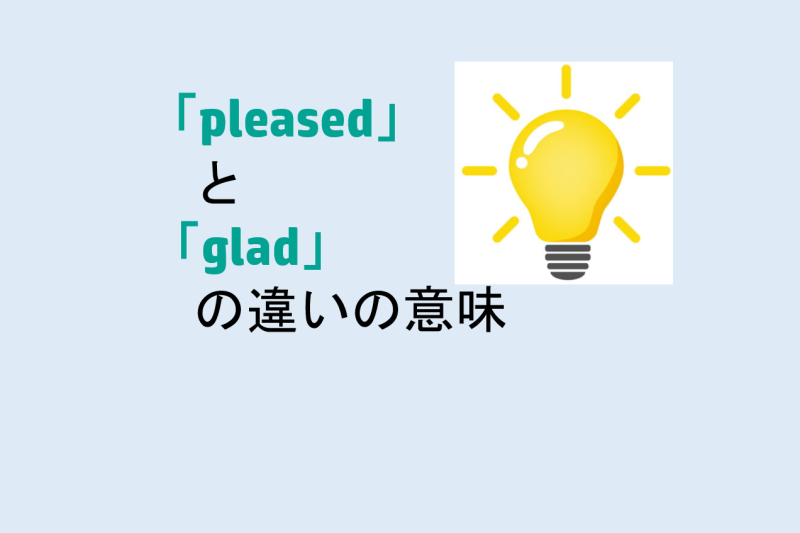 「pleased」
と
「glad」
の違いの意味